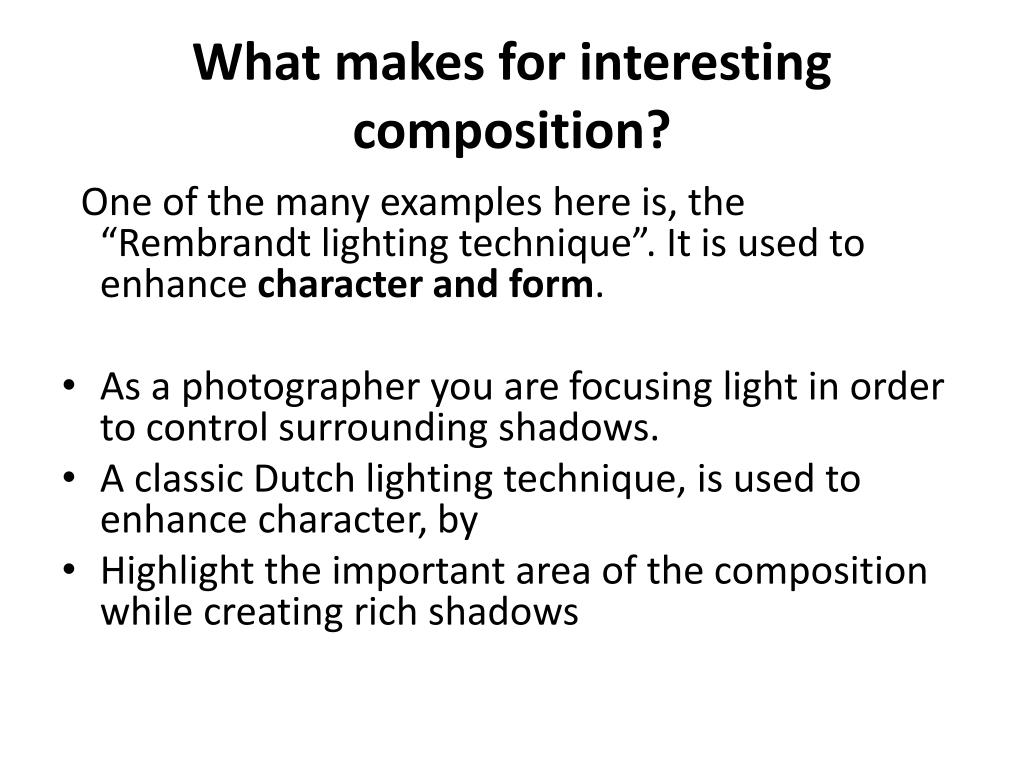 What makes for interesting composition?

One of the many examples here is, the “Rembrandt lighting technique”. It is used to enhance character and form.

• As a photographer you are focusing light in order to control surrounding shadows.
• A classic Dutch lighting technique, is used to enhance character, by
• Highlight the important area of the composition while creating rich shadows